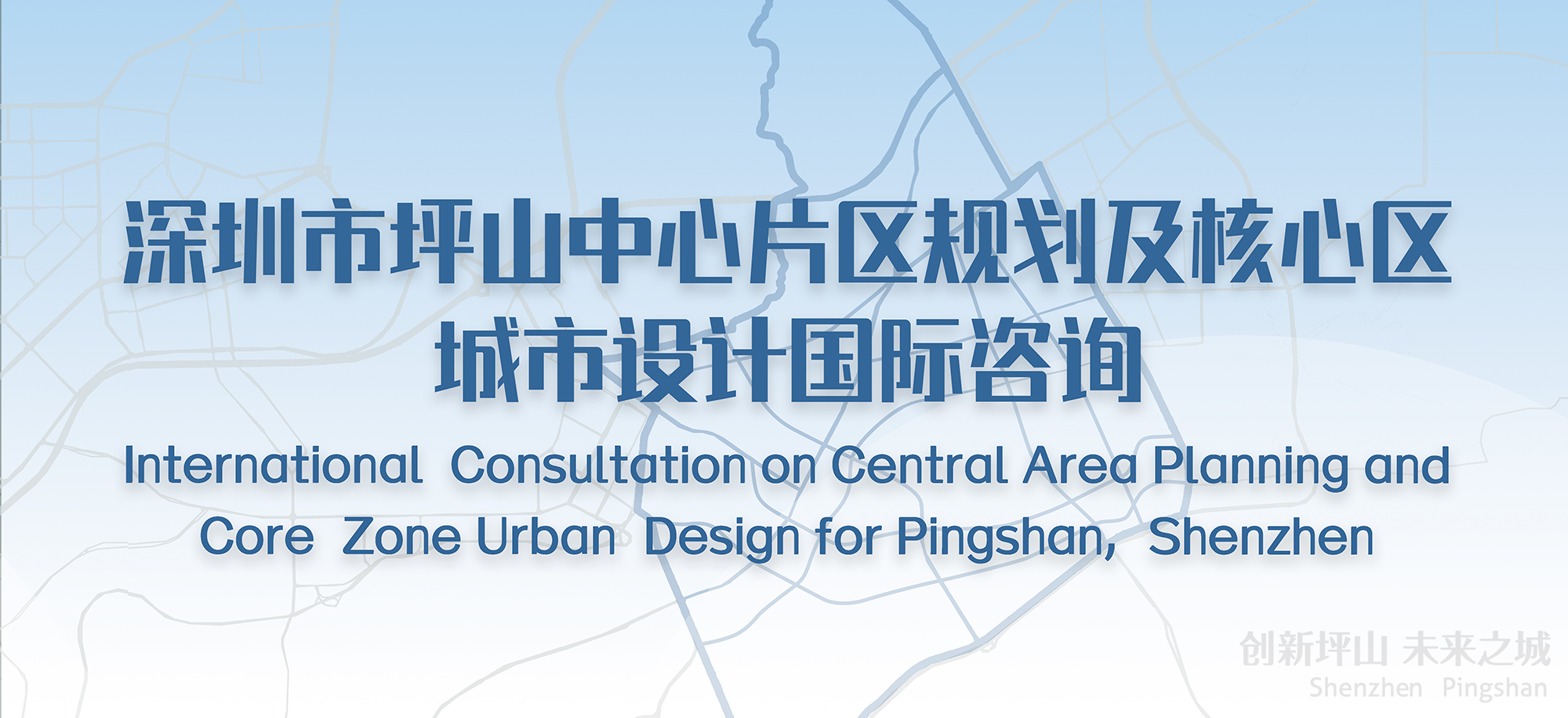 深圳市坪山中心片区规划及核心区城市设计国际咨询

International Consultation on Central Area Planning and Core Zone Urban Design for Pingshan, Shenzhen

创新坪山 未来之城
Shenzhen Pingshan